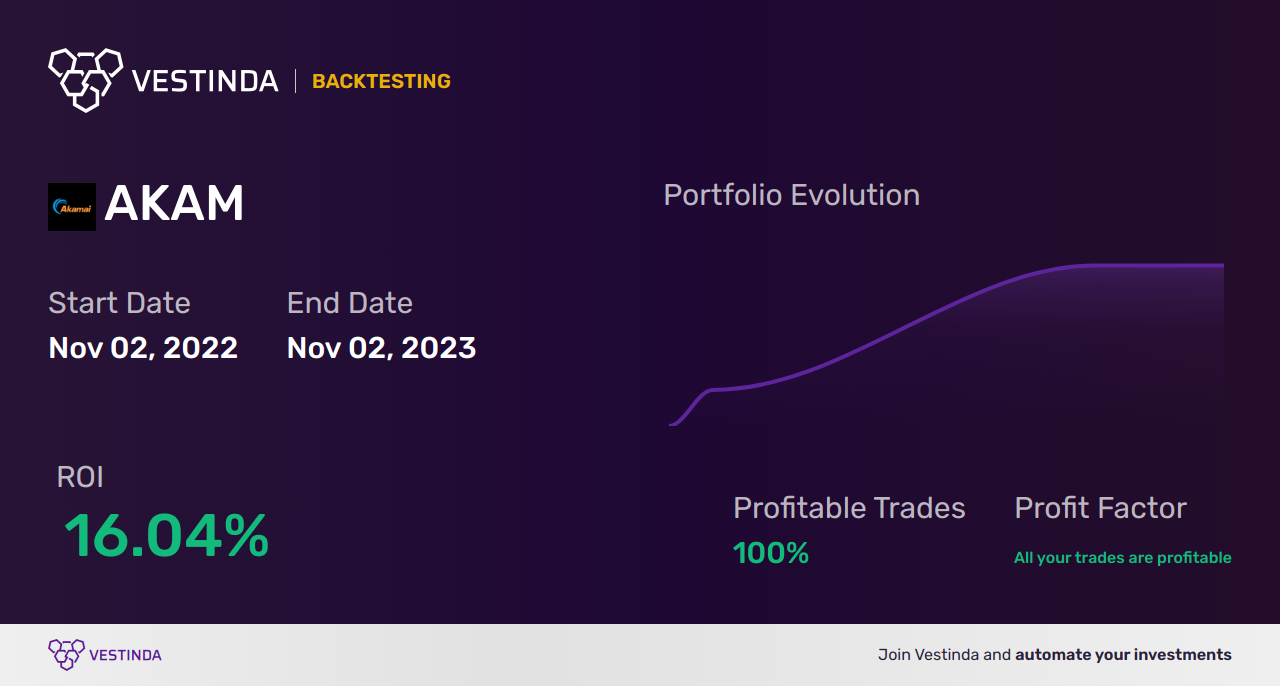 VESTINDA | BACKTESTING

Akamai AKAM

Start Date
Nov 02, 2022

End Date
Nov 02, 2023

Portfolio Evolution

ROI
16.04%

Profitable Trades
100%

Profit Factor
All your trades are profitable

VESTINDA

Join Vestinda and automate your investments